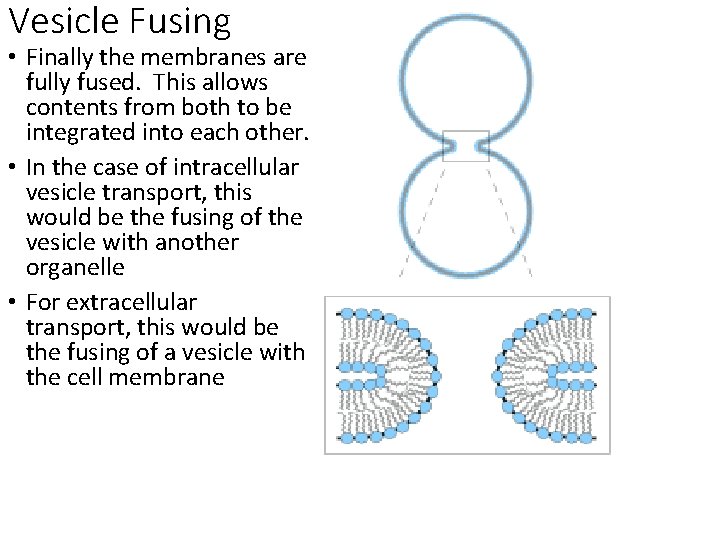 Vesicle Fusing

• Finally the membranes are fully fused. This allows contents from both to be integrated into each other.

• In the case of intracellular vesicle transport, this would be the fusing of the vesicle with another organelle

• For extracellular transport, this would be the fusing of a vesicle with the cell membrane